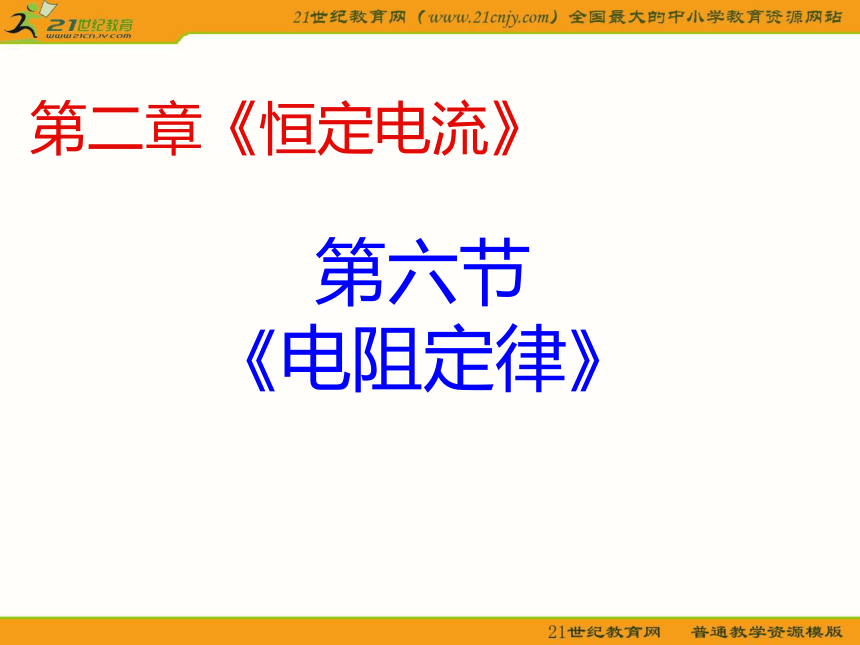 21世纪教育
www.21cnjy.com

21世纪教育网（www.21cnjy.com）全国最大的中小学教育资源网站

第二章《恒定电流》

第六节
《电阻定律》

21世纪教育网　普通教学资源模版